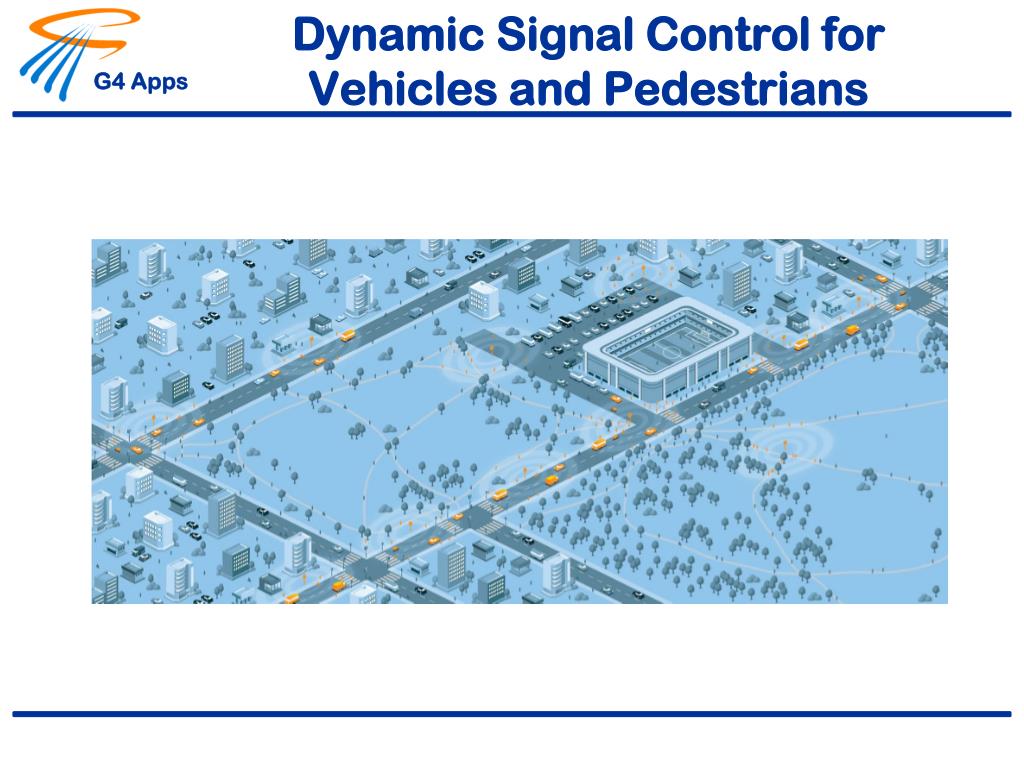 G4 Apps

Dynamic Signal Control for Vehicles and Pedestrians